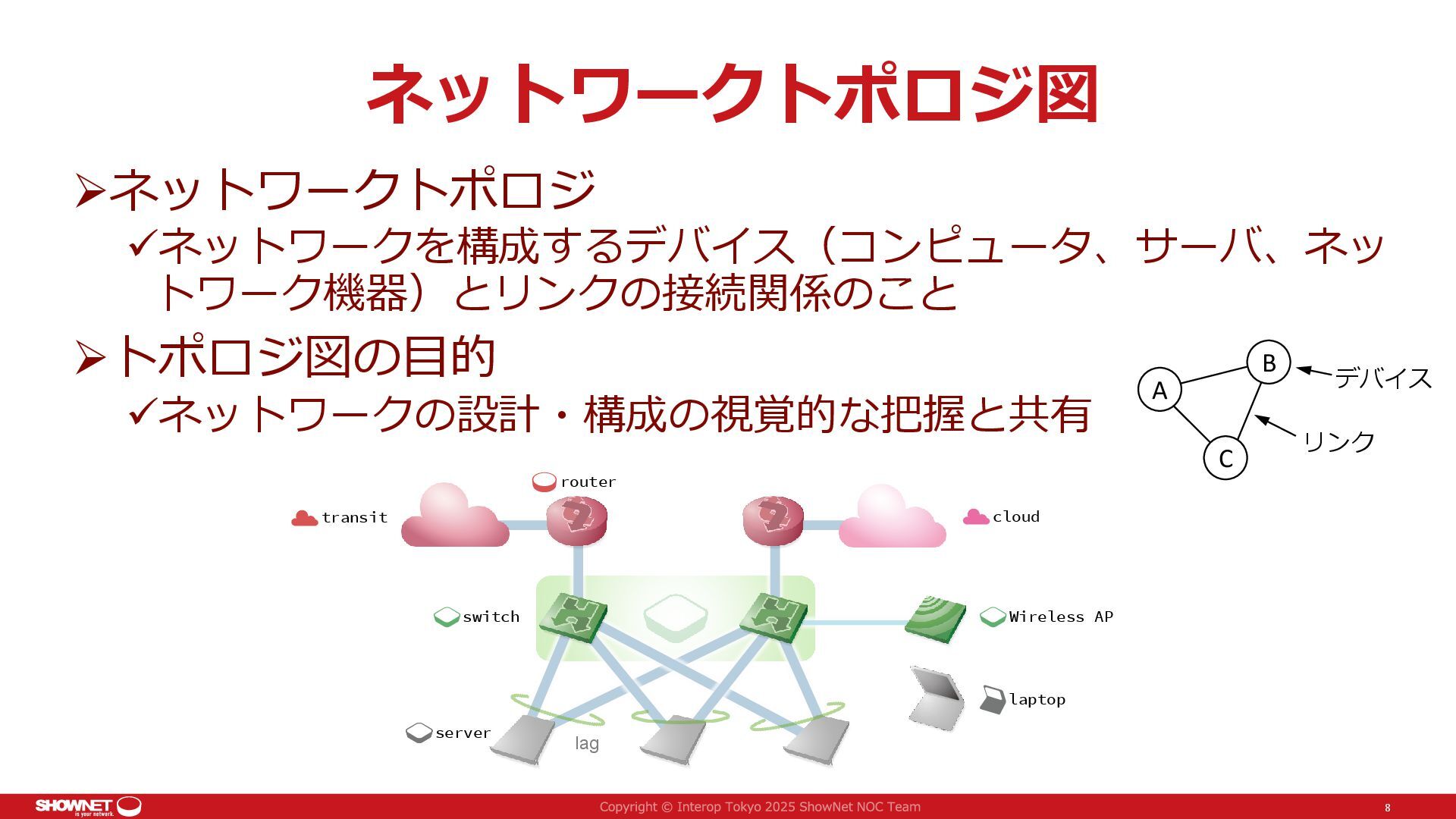 ネットワークトポロジ図

➢ネットワークトポロジ

✓ネットワークを構成するデバイス（コンピュータ、サーバ、ネットワーク機器）とリンクの接続関係のこと

➢トポロジ図の目的

✓ネットワークの設計・構成の視覚的な把握と共有

A
B
C
デバイス
リンク

router
transit
cloud
switch
Wireless AP
laptop
server
lag

SHOWNET is your network.
Copyright © Interop Tokyo 2025 ShowNet NOC Team
8